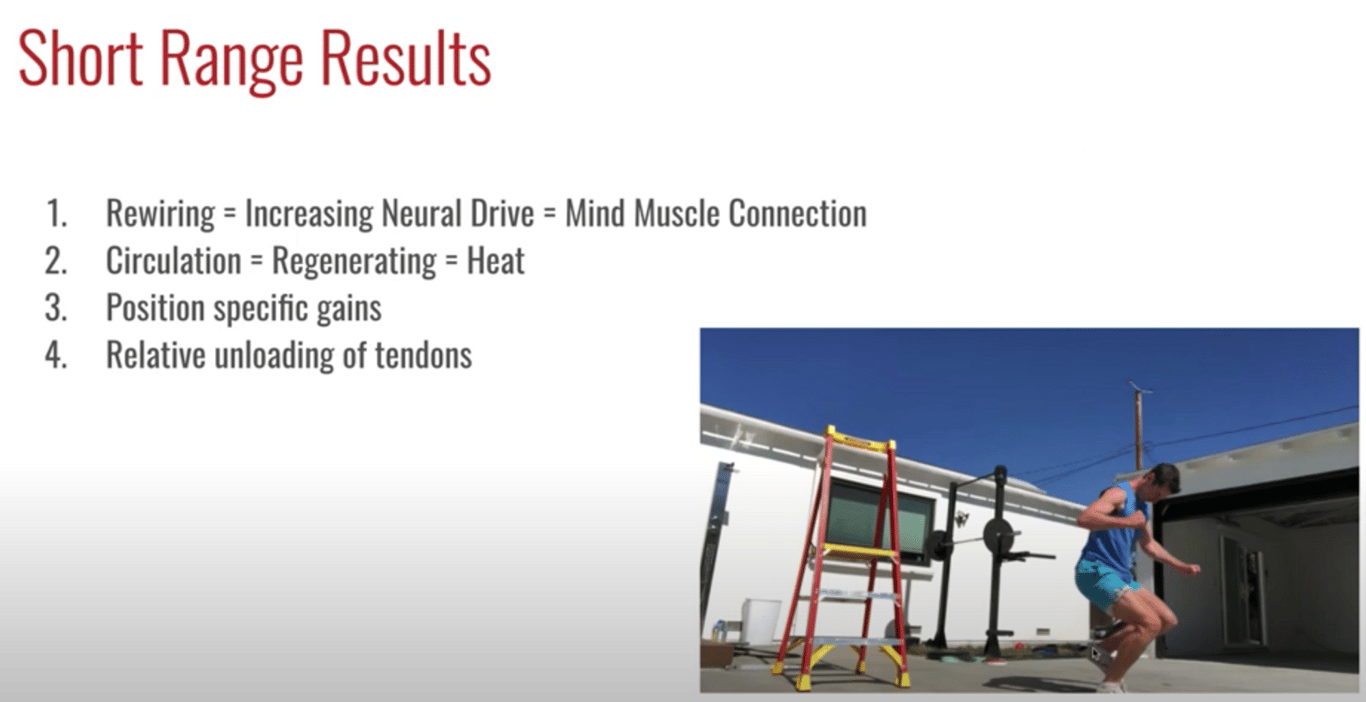 Short Range Results

1. Rewiring = Increasing Neural Drive = Mind Muscle Connection
2. Circulation = Regenerating = Heat
3. Position specific gains
4. Relative unloading of tendons